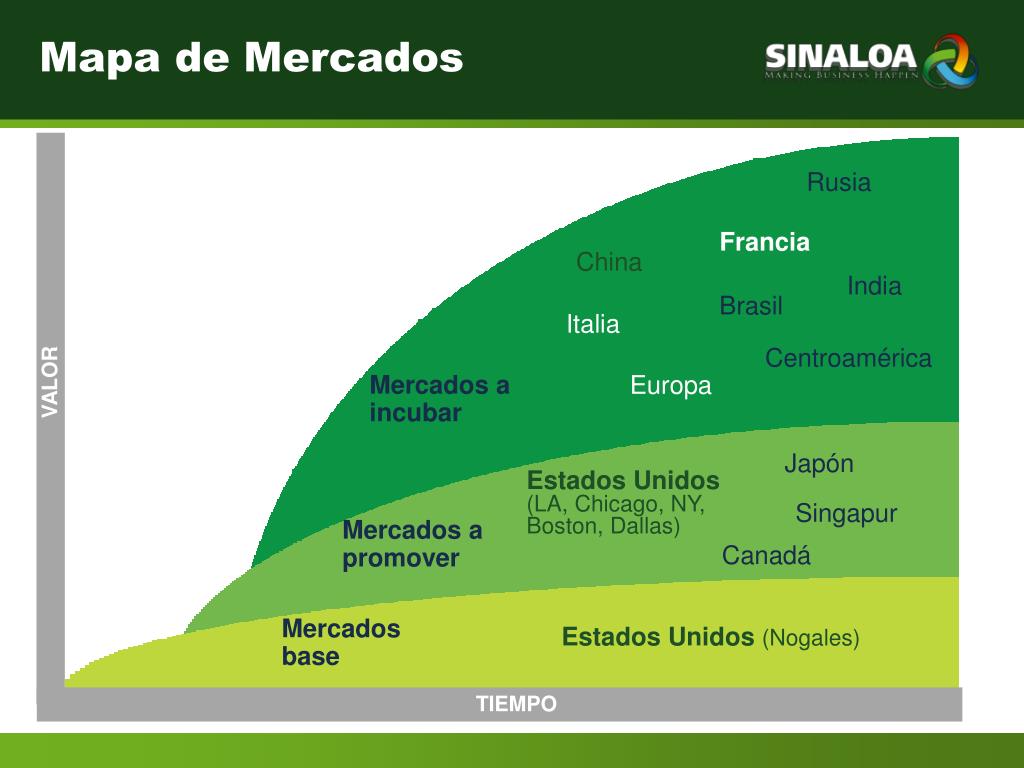 Mapa de Mercados

SINALOA
MAKING BUSINESS HAPPEN

VALOR

Rusia

Francia

China

India

Brasil

Italia

Centroamérica

Mercados a incubar

Europa

Japón

Estados Unidos (LA, Chicago, NY, Boston, Dallas)

Singapur

Mercados a promover

Canadá

Mercados base

Estados Unidos (Nogales)

TIEMPO